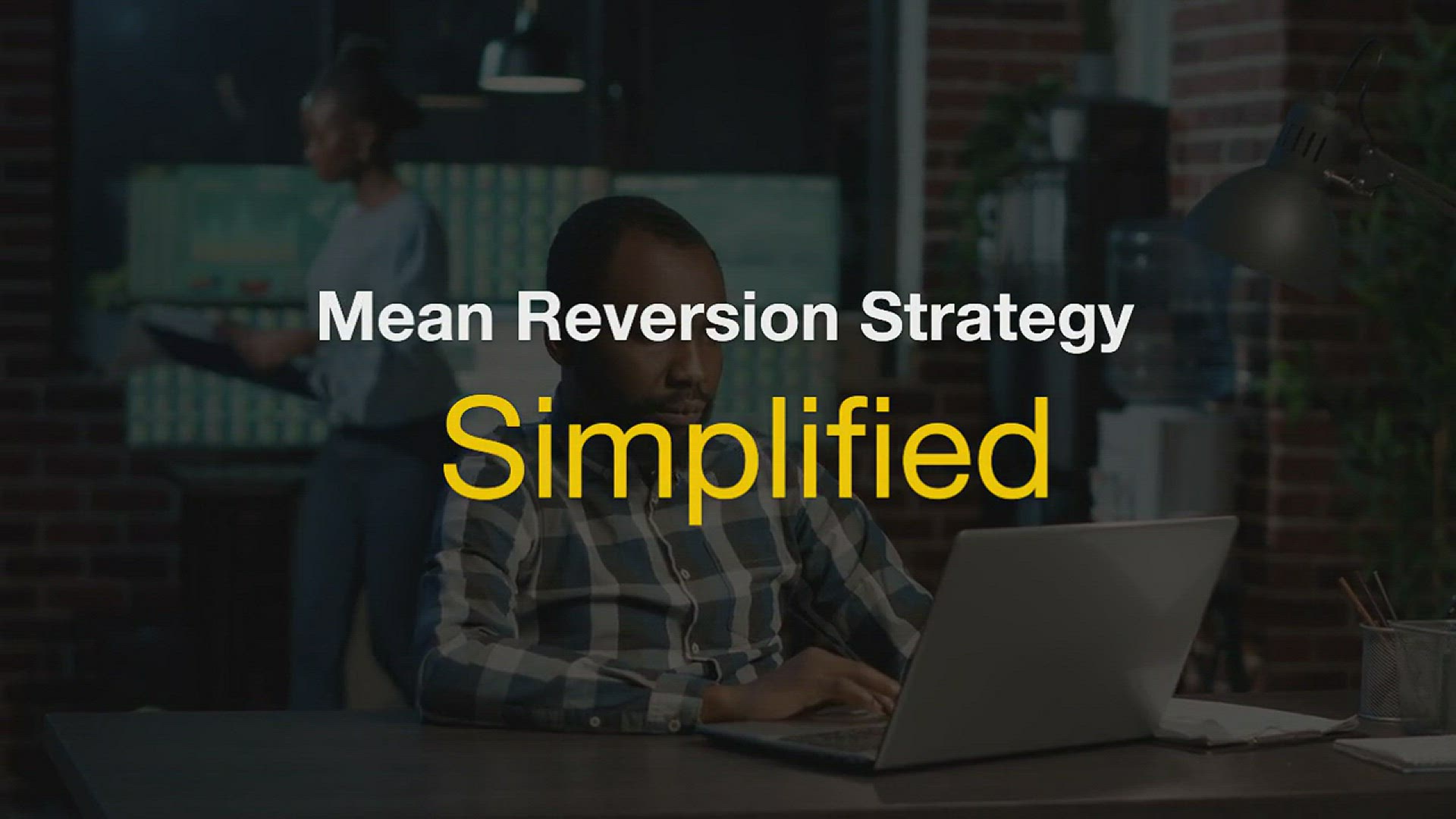 Mean Reversion Strategy
Simplified